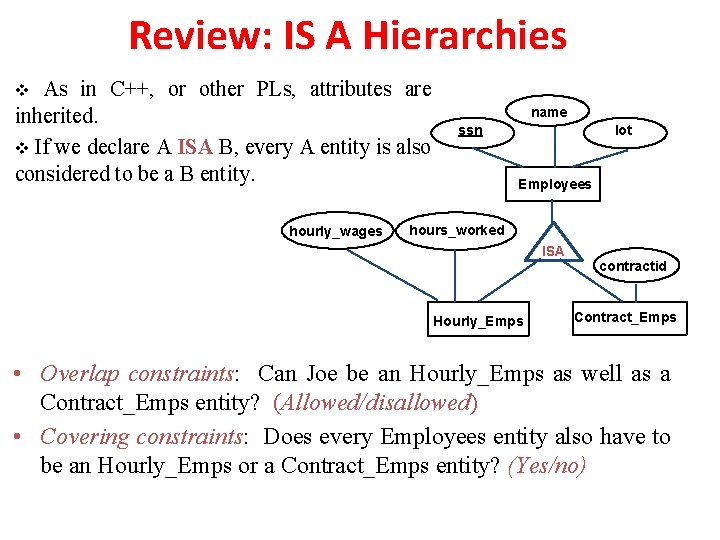 Review: IS A Hierarchies

❖ As in C++, or other PLs, attributes are inherited.

❖ If we declare A ISA B, every A entity is also considered to be a B entity.

name
ssn
lot
Employees
hourly_wages
hours_worked
ISA
contractid
Hourly_Emps
Contract_Emps

• Overlap constraints: Can Joe be an Hourly_Emps as well as a Contract_Emps entity? (Allowed/disallowed)

• Covering constraints: Does every Employees entity also have to be an Hourly_Emps or a Contract_Emps entity? (Yes/no)